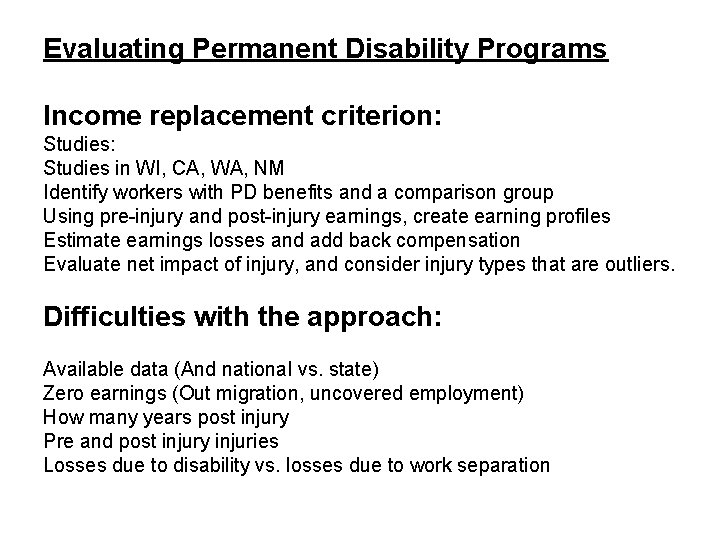 Evaluating Permanent Disability Programs

Income replacement criterion:
Studies:
Studies in WI, CA, WA, NM
Identify workers with PD benefits and a comparison group
Using pre-injury and post-injury earnings, create earning profiles
Estimate earnings losses and add back compensation
Evaluate net impact of injury, and consider injury types that are outliers.

Difficulties with the approach:

Available data (And national vs. state)
Zero earnings (Out migration, uncovered employment)
How many years post injury
Pre and post injury injuries
Losses due to disability vs. losses due to work separation